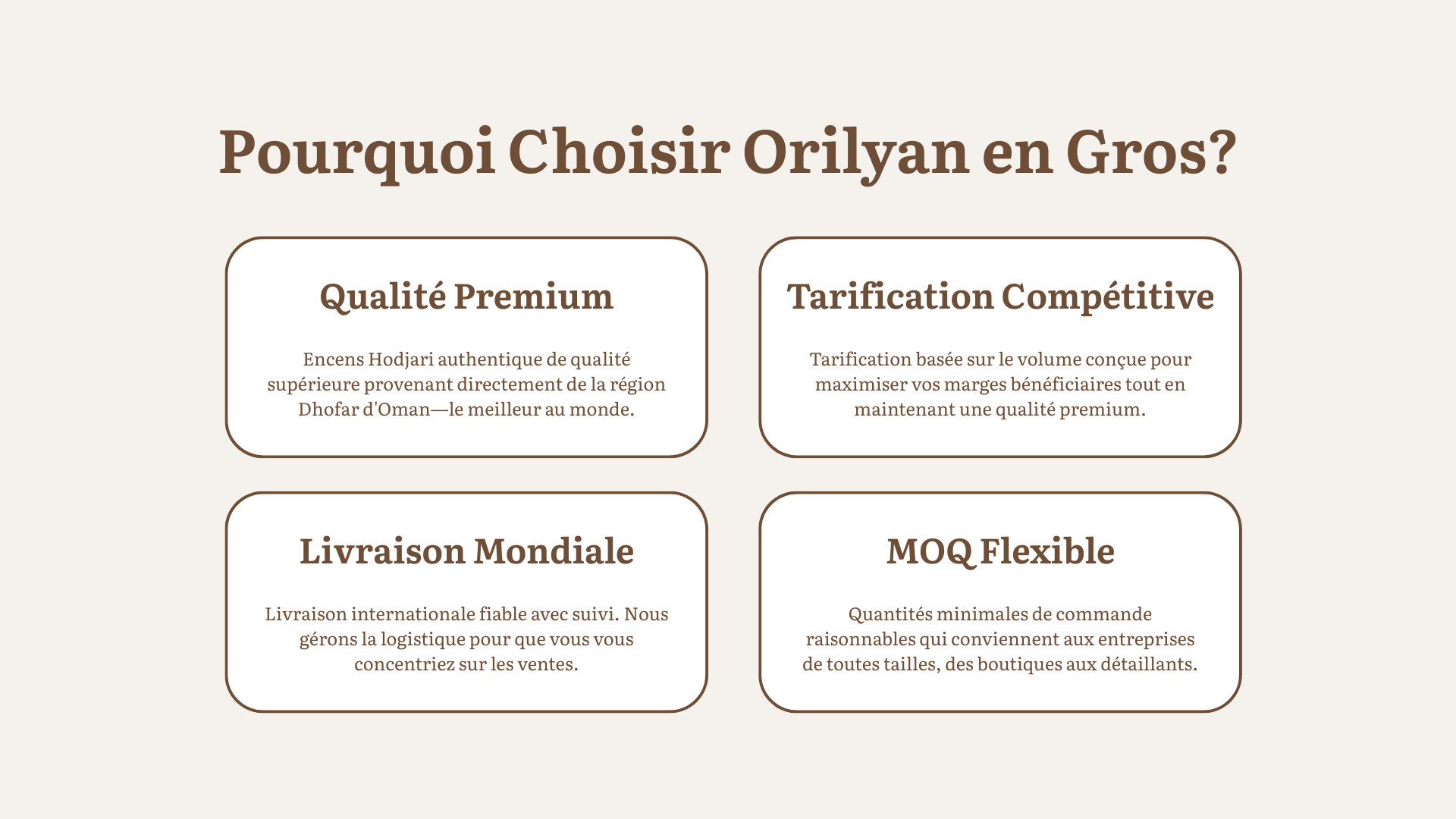 Pourquoi Choisir Orilyan en Gros?

Qualité Premium

Encens Hodjari authentique de qualité supérieure provenant directement de la région Dhofar d'Oman—le meilleur au monde.

Tarification Compétitive

Tarification basée sur le volume conçue pour maximiser vos marges bénéficiaires tout en maintenant une qualité premium.

Livraison Mondiale

Livraison internationale fiable avec suivi. Nous gérons la logistique pour que vous vous concentriez sur les ventes.

MOQ Flexible

Quantités minimales de commande raisonnables qui conviennent aux entreprises de toutes tailles, des boutiques aux détaillants.